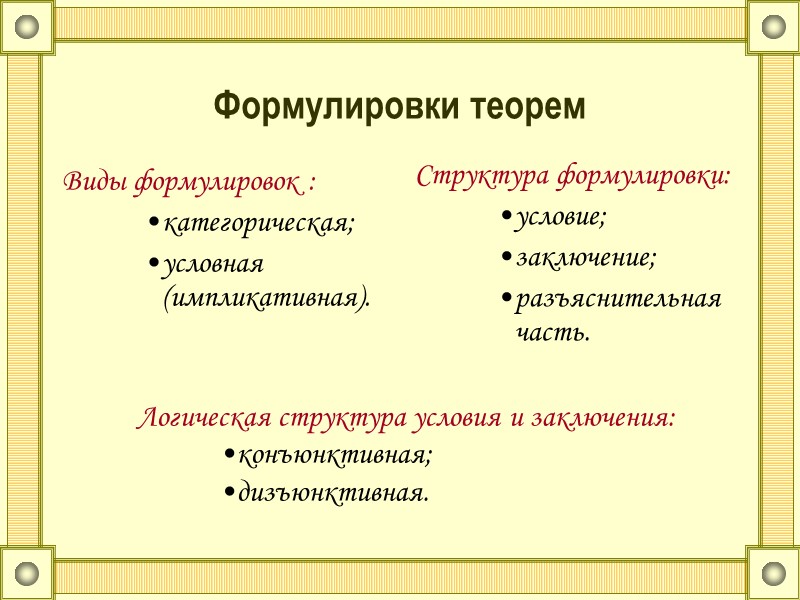 Формулировки теорем

Виды формулировок :
• категорическая;
• условная (импликативная).

Структура формулировки:
• условие;
• заключение;
• разъяснительная часть.

Логическая структура условия и заключения:
• конъюнктивная;
• дизъюнктивная.